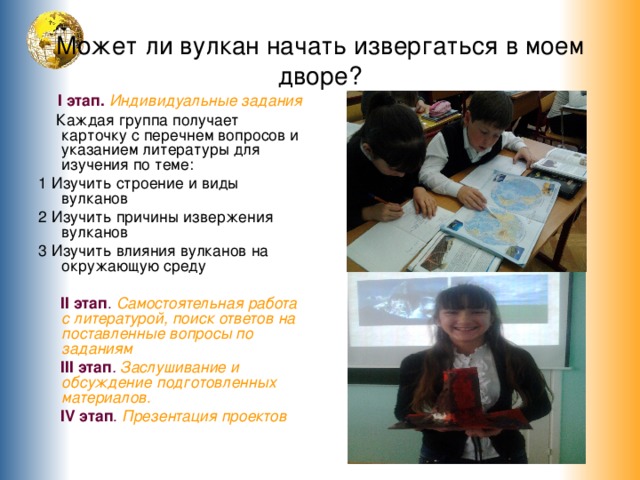 Может ли вулкан начать извергаться в моем дворе?

I этап. Индивидуальные задания

Каждая группа получает карточку с перечнем вопросов и указанием литературы для изучения по теме:

1 Изучить строение и виды вулканов

2 Изучить причины извержения вулканов

3 Изучить влияния вулканов на окружающую среду

II этап. Самостоятельная работа с литературой, поиск ответов на поставленные вопросы по заданиям

III этап. Заслушивание и обсуждение подготовленных материалов.

IV этап. Презентация проектов